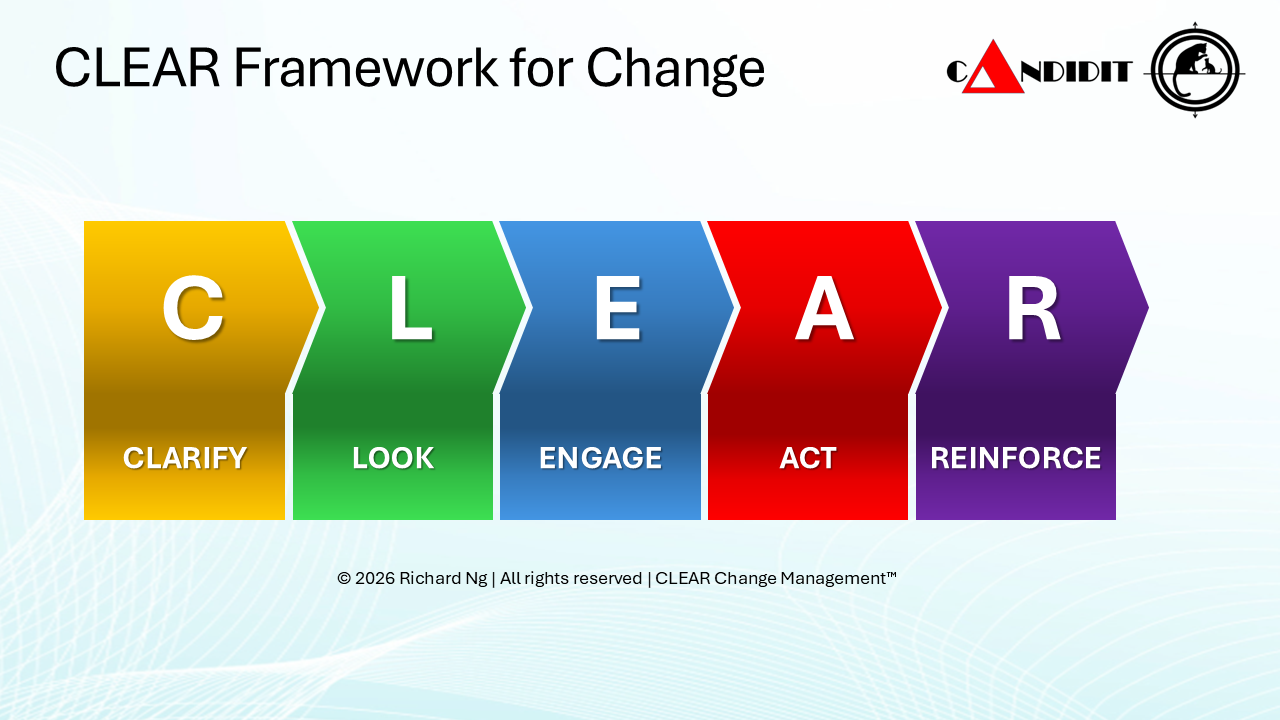 CLEAR Framework for Change

CANDIDIT

C
CLARIFY

L
LOOK

E
ENGAGE

A
ACT

R
REINFORCE

© 2026 Richard Ng | All rights reserved | CLEAR Change Management™